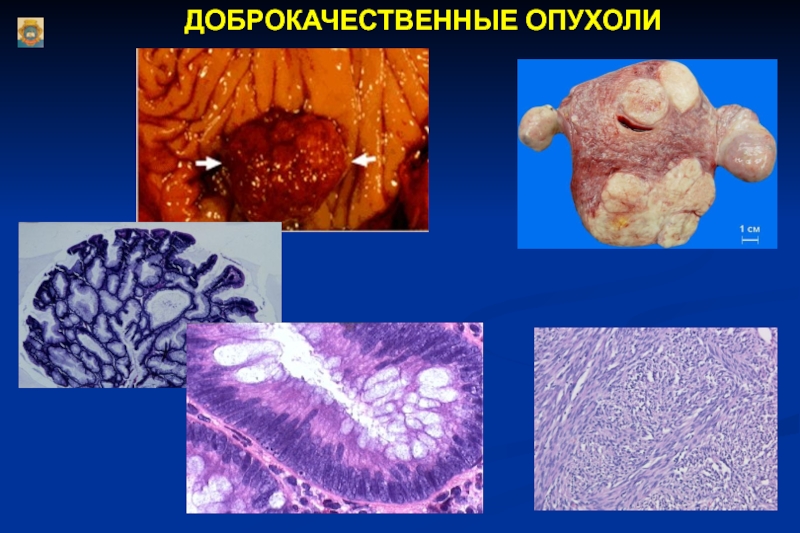 ДОБРОКАЧЕСТВЕННЫЕ ОПУХОЛИ

1 см